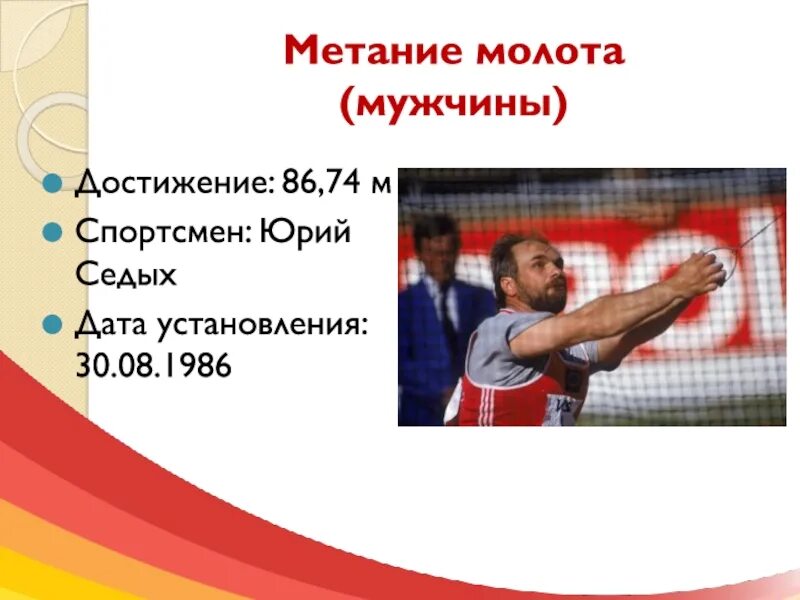 Метание молота (мужчины)

Достижение: 86,74 м

Спортсмен: Юрий Седых

Дата установления: 30.08.1986